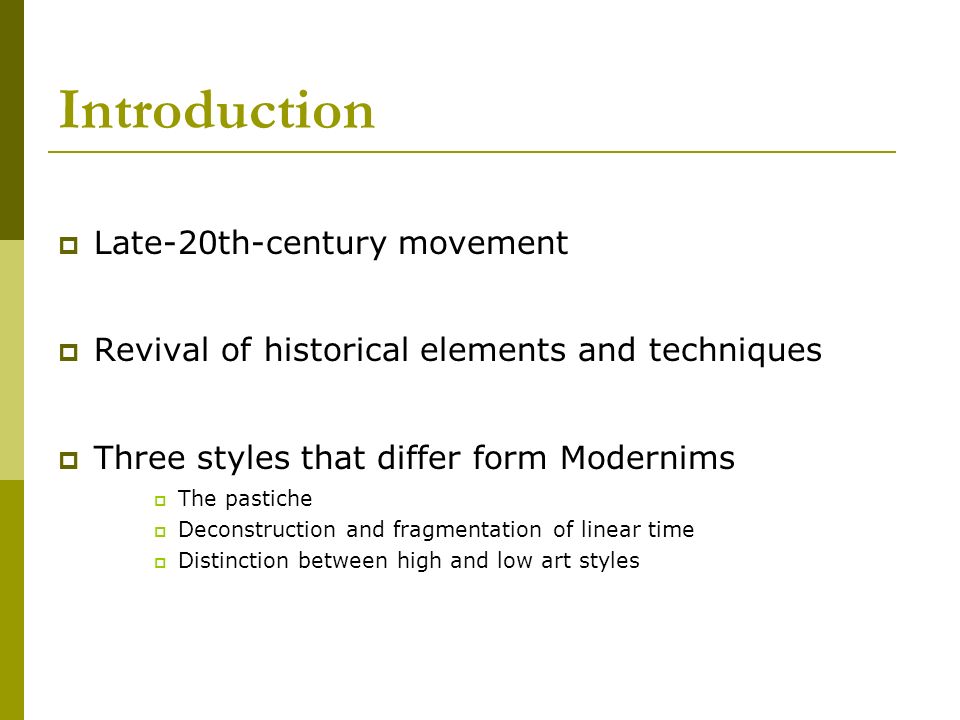 Introduction

Late-20th-century movement

Revival of historical elements and techniques

Three styles that differ form Modernims

The pastiche

Deconstruction and fragmentation of linear time

Distinction between high and low art styles